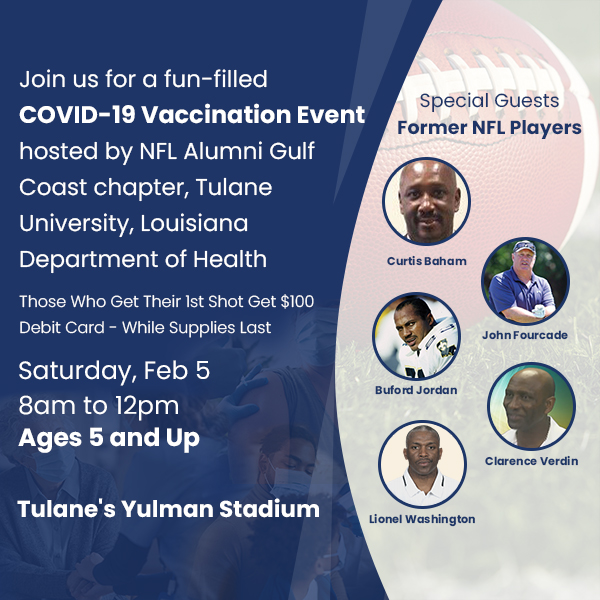 Join us for a fun-filled
**COVID-19 Vaccination Event**
hosted by NFL Alumni Gulf Coast chapter, Tulane University, Louisiana Department of Health

Those Who Get Their 1st Shot Get $100 Debit Card - While Supplies Last

Saturday, Feb 5
8am to 12pm
**Ages 5 and Up**

**Tulane's Yulman Stadium**

Special Guests
**Former NFL Players**

Curtis Baham

John Fourcade

Buford Jordan

Clarence Verdin

Lionel Washington